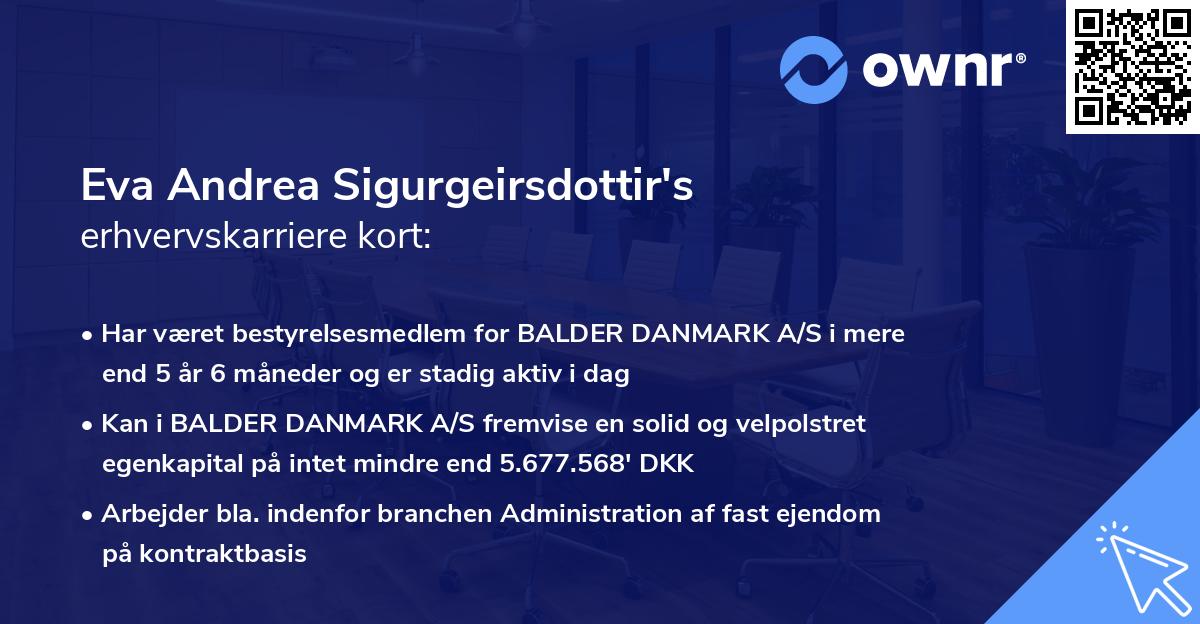 ownr®

Eva Andrea Sigurgeirsdottir's erhvervskarriere kort:

• Har været bestyrelsesmedlem for BALDER DANMARK A/S i mere end 5 år 6 måneder og er stadig aktiv i dag

• Kan i BALDER DANMARK A/S fremvise en solid og velpolstret egenkapital på intet mindre end 5.677.568' DKK

• Arbejder bla. indenfor branchen Administration af fast ejendom på kontraktbasis